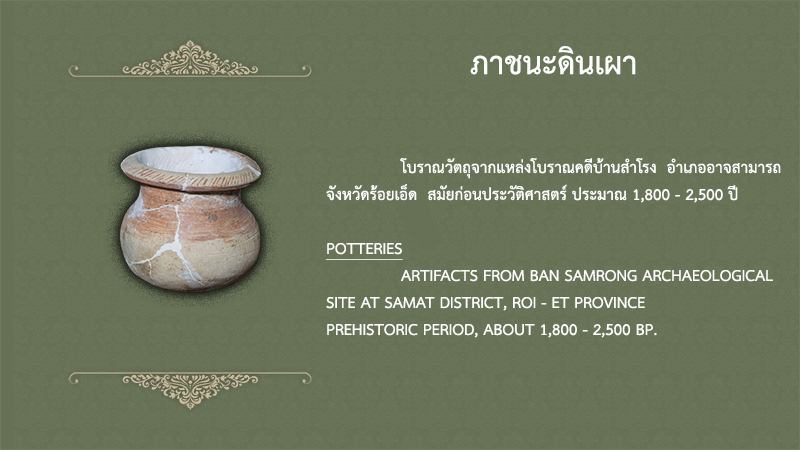 ภาชนะดินเผา

โบราณวัตถุจากแหล่งโบราณคดีบ้านสำโรง อำเภออาจสามารถ จังหวัดร้อยเอ็ด สมัยก่อนประวัติศาสตร์ ประมาณ 1,800 - 2,500 ปี

POTTERIES

ARTIFACTS FROM BAN SAMRONG ARCHAEOLOGICAL SITE AT SAMAT DISTRICT, ROI - ET PROVINCE PREHISTORIC PERIOD, ABOUT 1,800 - 2,500 BP.